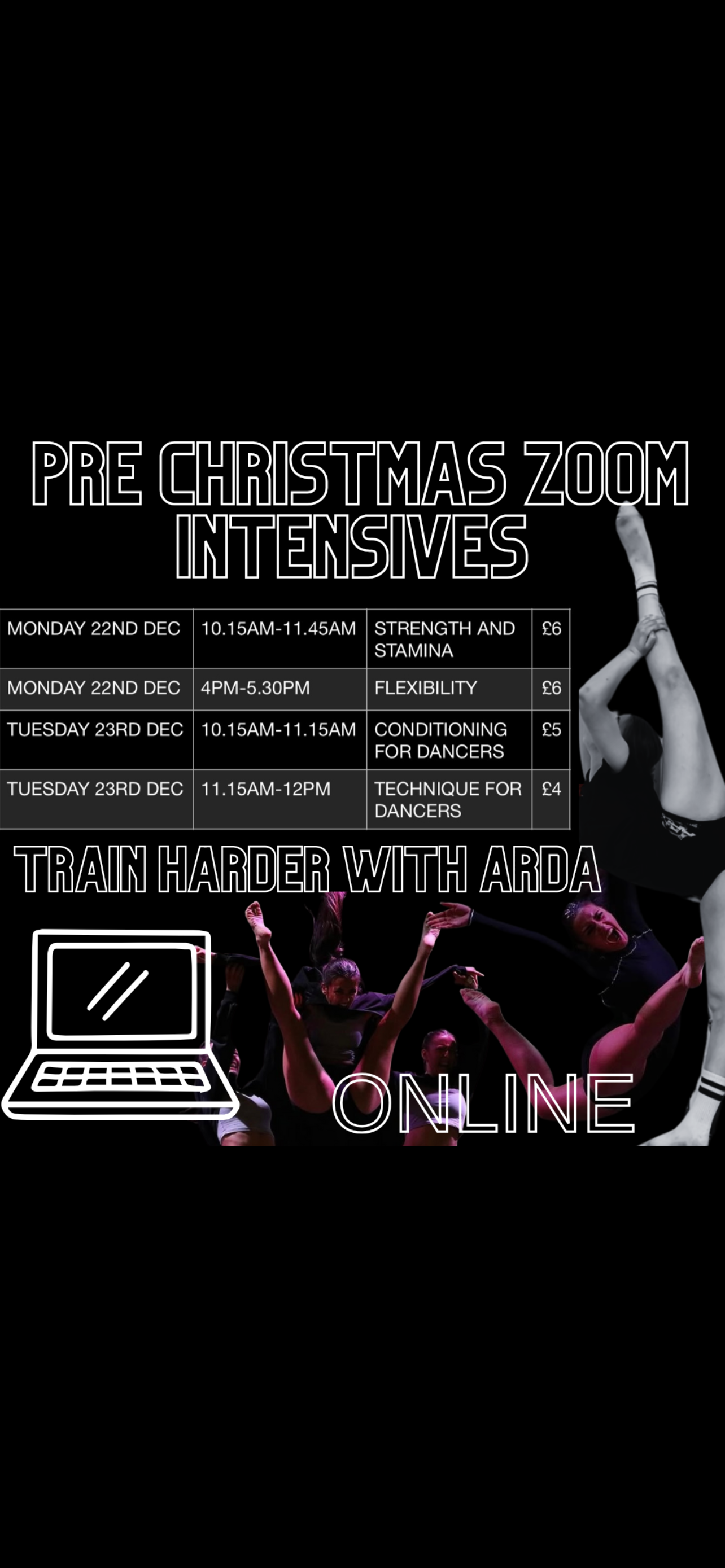 PRE CHRISTMAS ZOOM INTENSIVES

| MONDAY 22ND DEC | 10.15AM-11.45AM | STRENGTH AND STAMINA | £6 |
|---|---|---|---|
| MONDAY 22ND DEC | 4PM-5.30PM | FLEXIBILITY | £6 |
| TUESDAY 23RD DEC | 10.15AM-11.15AM | CONDITIONING FOR DANCERS | £5 |
| TUESDAY 23RD DEC | 11.15AM-12PM | TECHNIQUE FOR DANCERS | £4 |

TRAIN HARDER WITH ARDA

ONLINE